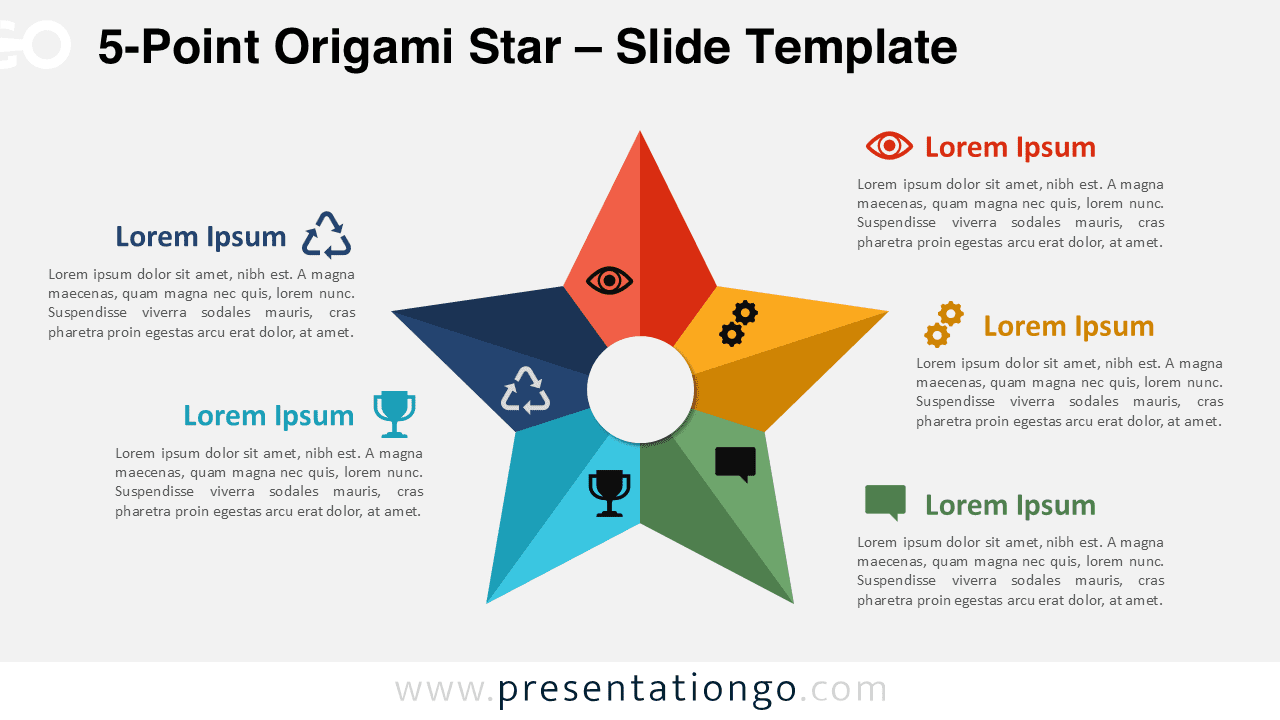 5-Point Origami Star – Slide Template

Lorem Ipsum

Lorem ipsum dolor sit amet, nibh est. A magna maecenas, quam magna nec quis, lorem nunc. Suspendisse viverra sodales mauris, cras pharetra proin egestas arcu erat dolor, at amet.

Lorem Ipsum

Lorem ipsum dolor sit amet, nibh est. A magna maecenas, quam magna nec quis, lorem nunc. Suspendisse viverra sodales mauris, cras pharetra proin egestas arcu erat dolor, at amet.

Lorem Ipsum

Lorem ipsum dolor sit amet, nibh est. A magna maecenas, quam magna nec quis, lorem nunc. Suspendisse viverra sodales mauris, cras pharetra proin egestas arcu erat dolor, at amet.

Lorem Ipsum

Lorem ipsum dolor sit amet, nibh est. A magna maecenas, quam magna nec quis, lorem nunc. Suspendisse viverra sodales mauris, cras pharetra proin egestas arcu erat dolor, at amet.

Lorem Ipsum

Lorem ipsum dolor sit amet, nibh est. A magna maecenas, quam magna nec quis, lorem nunc. Suspendisse viverra sodales mauris, cras pharetra proin egestas arcu erat dolor, at amet.

www.presentationgo.com